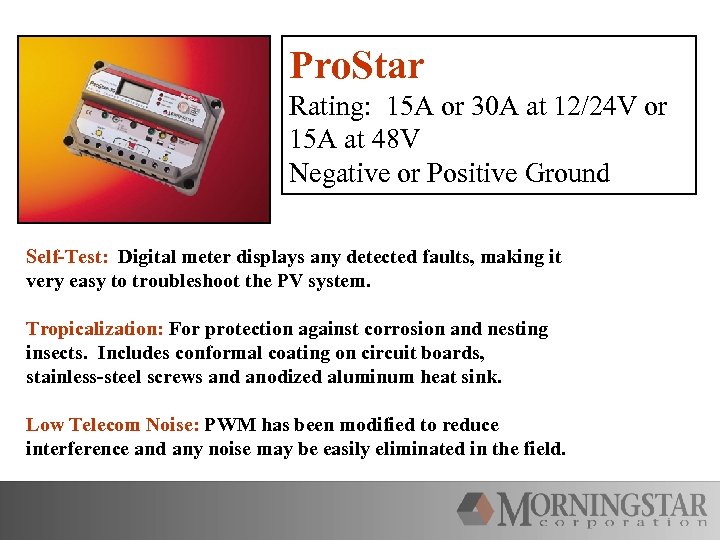 ProStar
Rating: 15A or 30A at 12/24V or 15A at 48V
Negative or Positive Ground

Self-Test: Digital meter displays any detected faults, making it very easy to troubleshoot the PV system.

Tropicalization: For protection against corrosion and nesting insects. Includes conformal coating on circuit boards, stainless-steel screws and anodized aluminum heat sink.

Low Telecom Noise: PWM has been modified to reduce interference and any noise may be easily eliminated in the field.

MORNINGSTAR
corporation